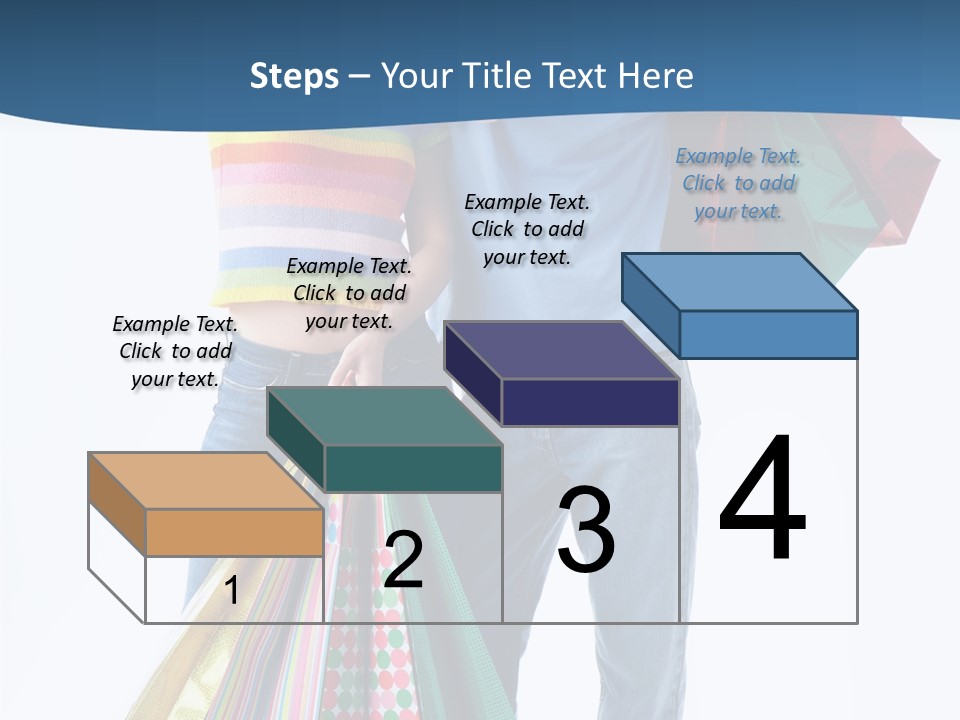 Steps – Your Title Text Here

Example Text. Click to add your text.

Example Text. Click to add your text.

Example Text. Click to add your text.

Example Text. Click to add your text.

1

2

3

4